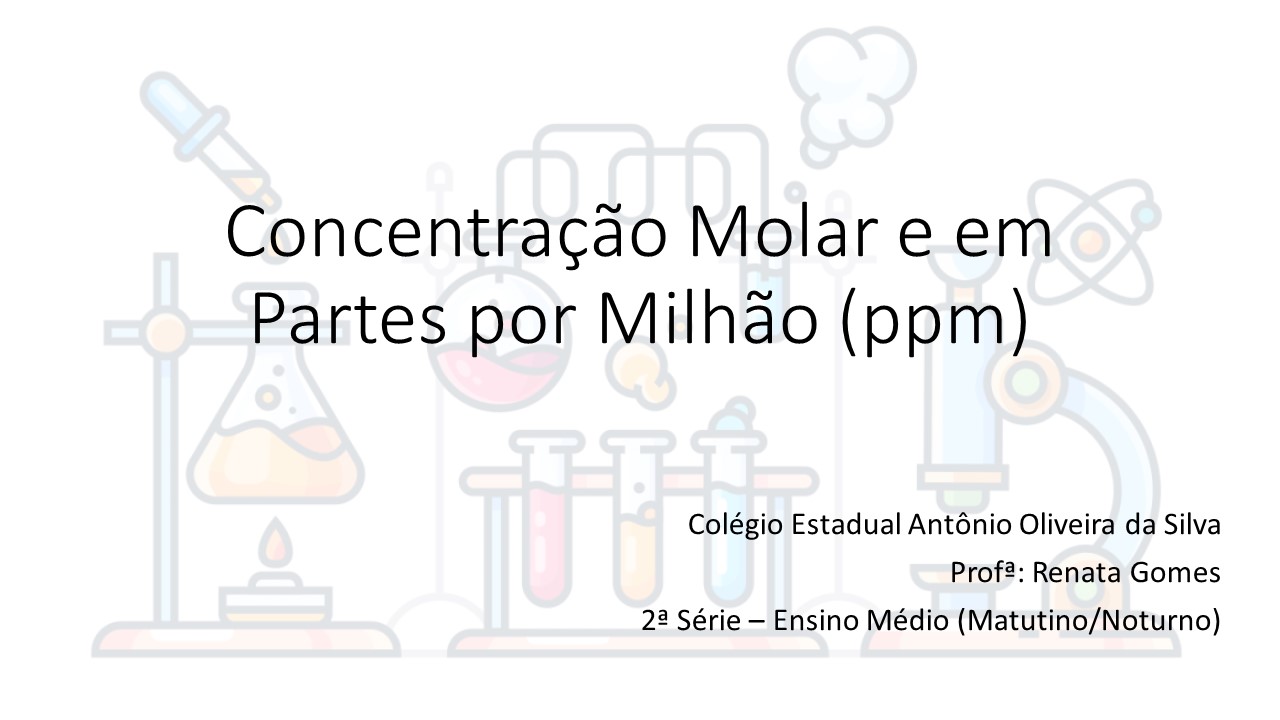 Concentração Molar e em Partes por Milhão (ppm)

Colégio Estadual Antônio Oliveira da Silva
Profª: Renata Gomes
2ª Série – Ensino Médio (Matutino/Noturno)